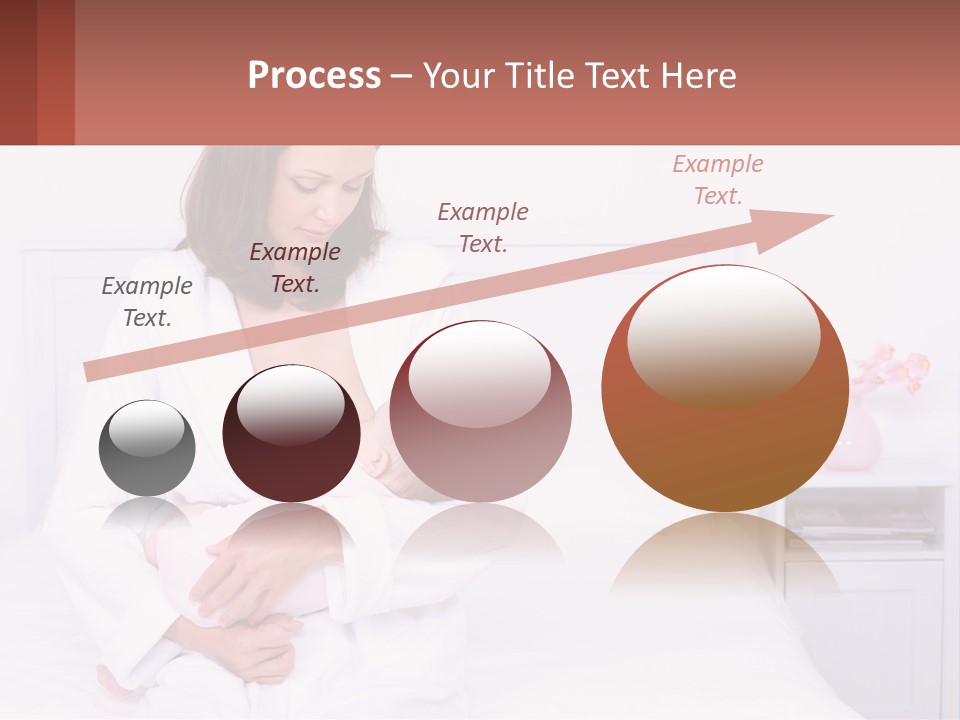 Process – Your Title Text Here

Example Text.

Example Text.

Example Text.

Example Text.